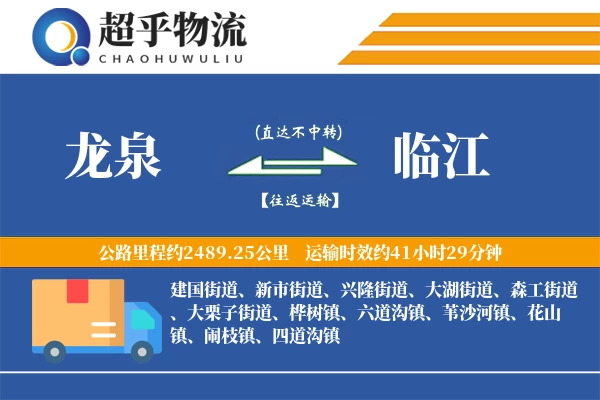 超乎物流
CHAOHUWULIU

龙泉

(直达不中转)

【往返运输】

临江

公路里程约2489.25公里　运输时效约41小时29分钟

建国街道、新市街道、兴隆街道、大湖街道、森工街道、大栗子街道、桦树镇、六道沟镇、苇沙河镇、花山镇、闹枝镇、四道沟镇